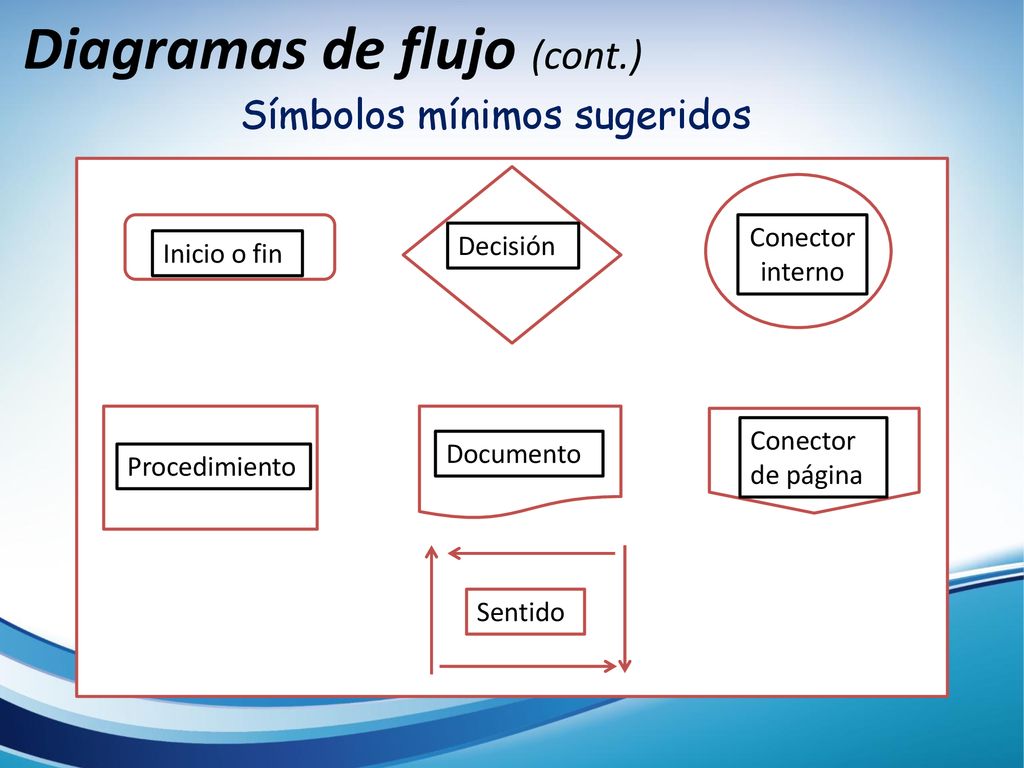 Diagramas de flujo (cont.)

Símbolos mínimos sugeridos

Inicio o fin

Decisión

Conector interno

Procedimiento

Documento

Conector de página

Sentido